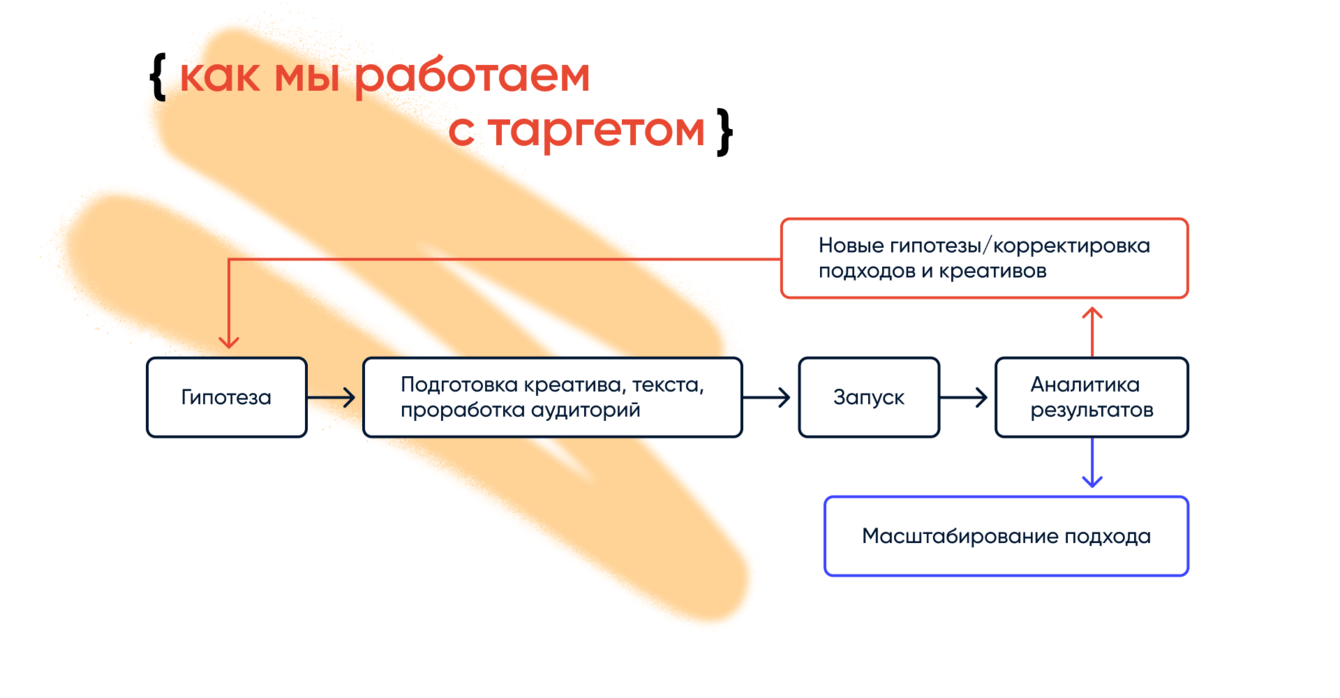 { как мы работаем с таргетом }

Новые гипотезы/корректировка подходов и креативов

Гипотеза

Подготовка креатива, текста, проработка аудиторий

Запуск

Аналитика результатов

Масштабирование подхода